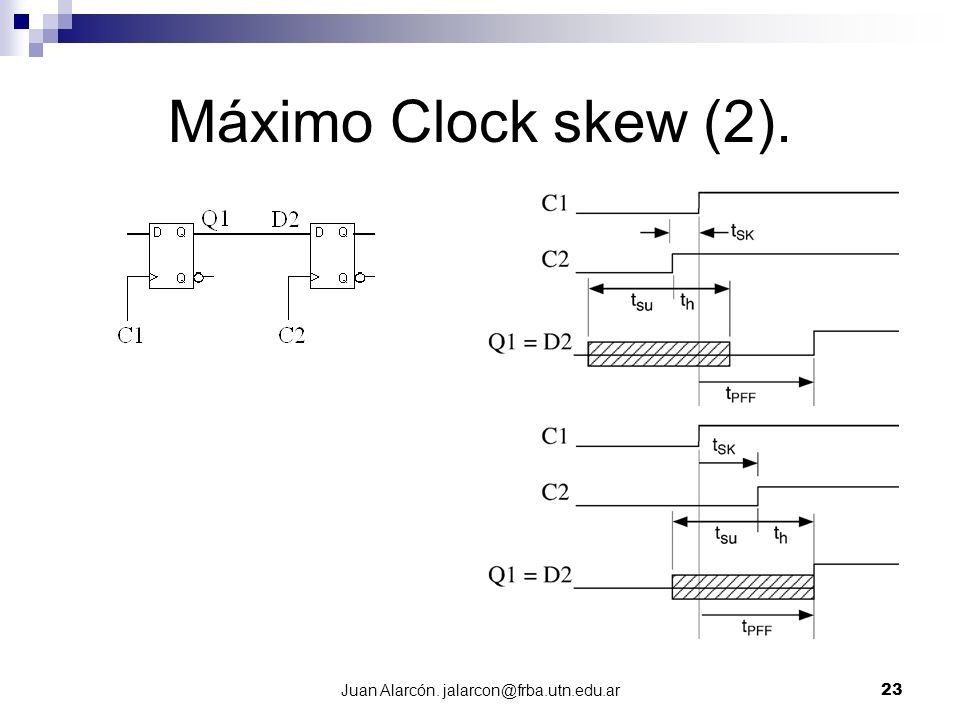 Máximo Clock skew (2).

Q1 D2
D Q
Q
D Q
Q
C1 C2

C1
$t_{SK}$
C2
$t_{su}$ $t_h$
Q1 = D2
$t_{PFF}$

C1
$t_{SK}$
C2
$t_{su}$ $t_h$
Q1 = D2
$t_{PFF}$

Juan Alarcón. jalarcon@frba.utn.edu.ar
23